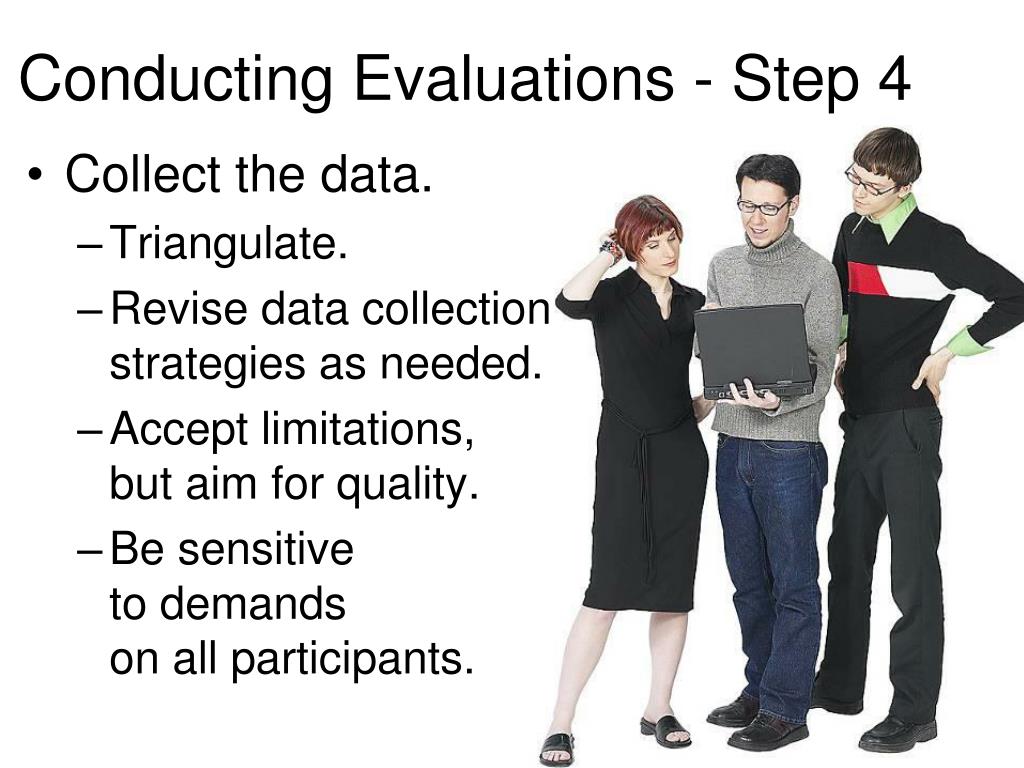 Conducting Evaluations - Step 4

• Collect the data.
– Triangulate.
– Revise data collection strategies as needed.
– Accept limitations, but aim for quality.
– Be sensitive to demands on all participants.